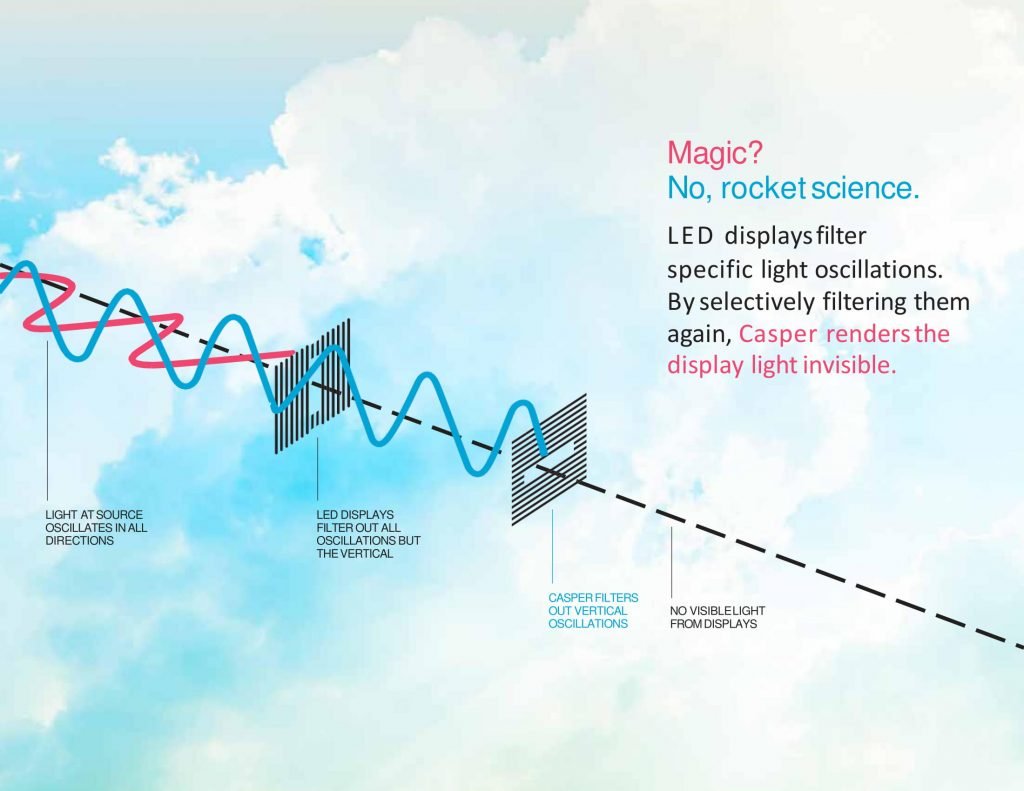 Magic?
No, rocket science.

LED displays filter specific light oscillations. By selectively filtering them again, Casper renders the display light invisible.

LIGHT AT SOURCE OSCILLATES IN ALL DIRECTIONS

LED DISPLAYS FILTER OUT ALL OSCILLATIONS BUT THE VERTICAL

CASPER FILTERS OUT VERTICAL OSCILLATIONS

NO VISIBLE LIGHT FROM DISPLAYS